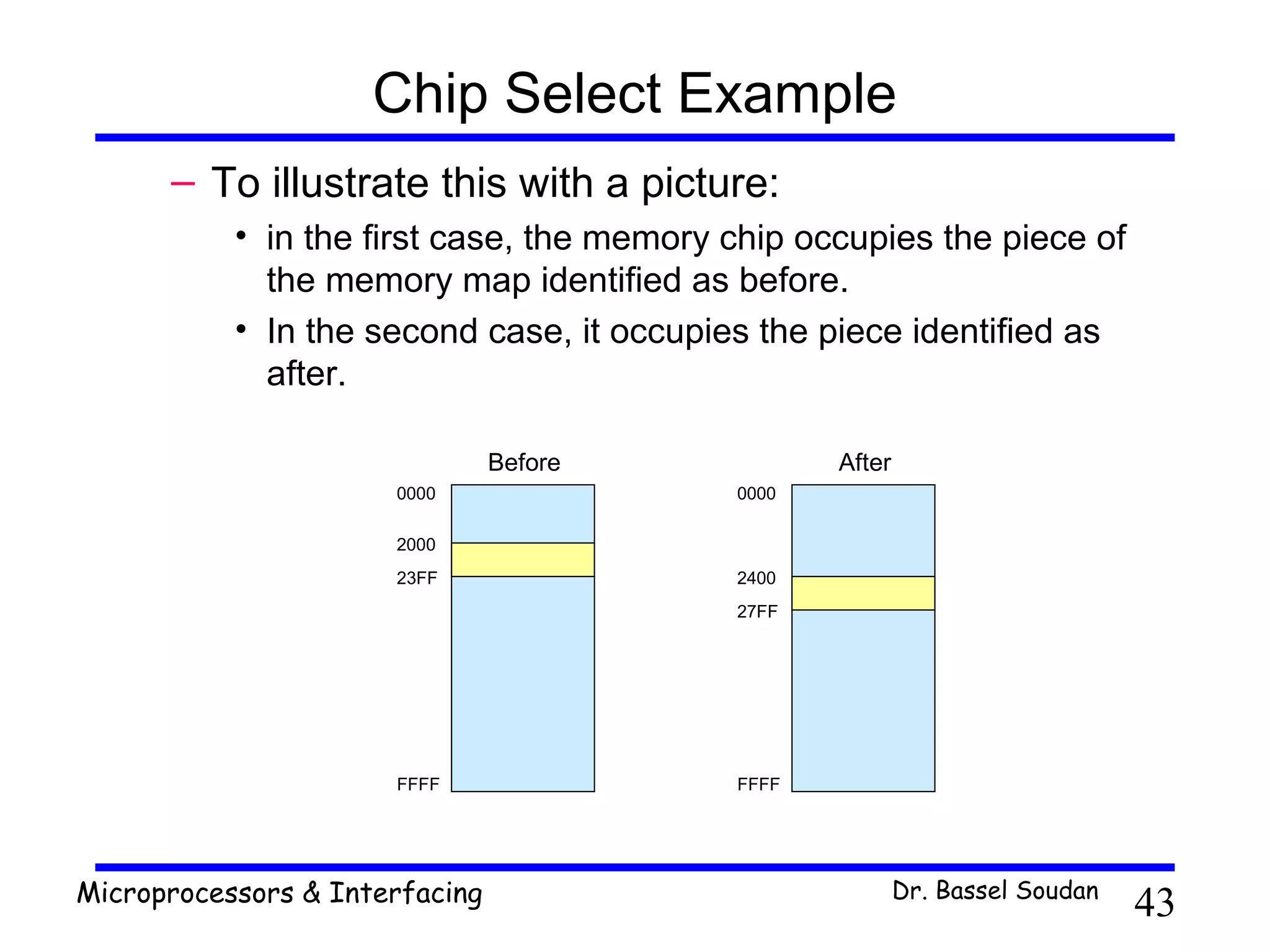 Chip Select Example

– To illustrate this with a picture:

• in the first case, the memory chip occupies the piece of the memory map identified as before.

• In the second case, it occupies the piece identified as after.

Before

0000

2000

23FF

FFFF

After

0000

2400

27FF

FFFF

Microprocessors & Interfacing

Dr. Bassel Soudan

43